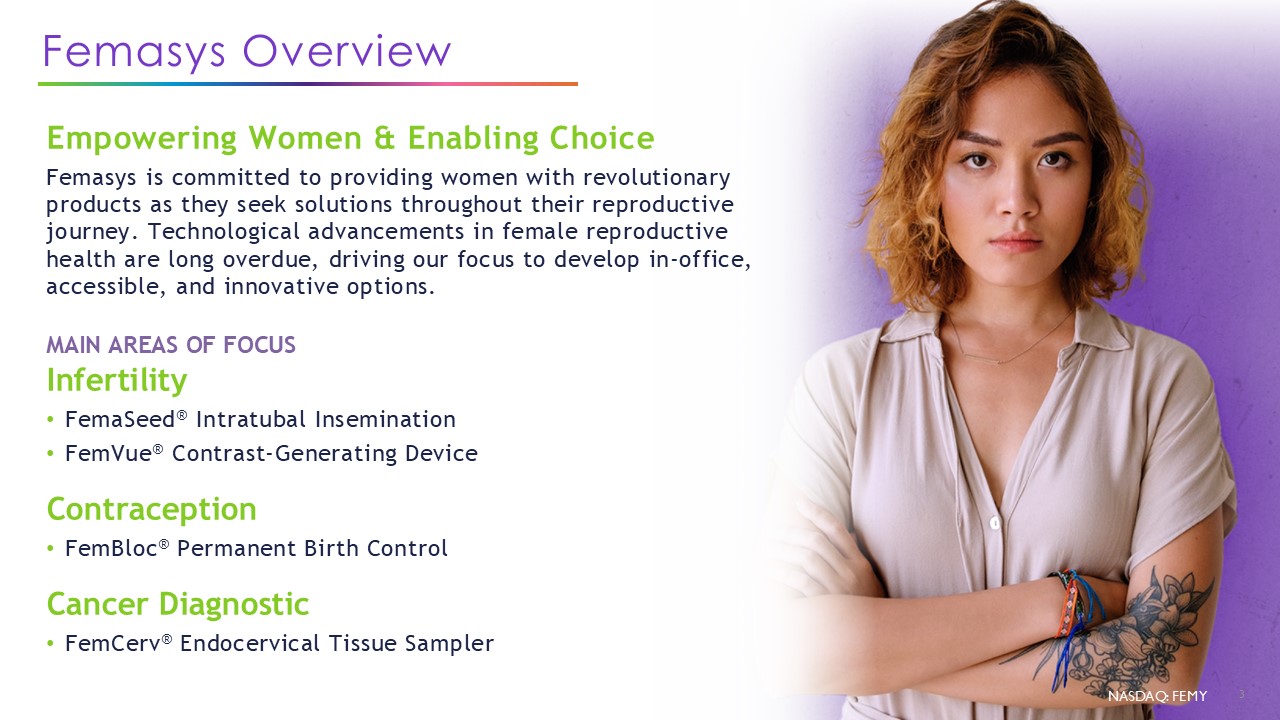 Femasys Overview

Empowering Women & Enabling Choice

Femasys is committed to providing women with revolutionary products as they seek solutions throughout their reproductive journey. Technological advancements in female reproductive health are long overdue, driving our focus to develop in-office, accessible, and innovative options.

MAIN AREAS OF FOCUS

Infertility

• FemaSeed® Intratubal Insemination
• FemVue® Contrast-Generating Device

Contraception

• FemBloc® Permanent Birth Control

Cancer Diagnostic

• FemCerv® Endocervical Tissue Sampler

NASDAQ: FEMY 3